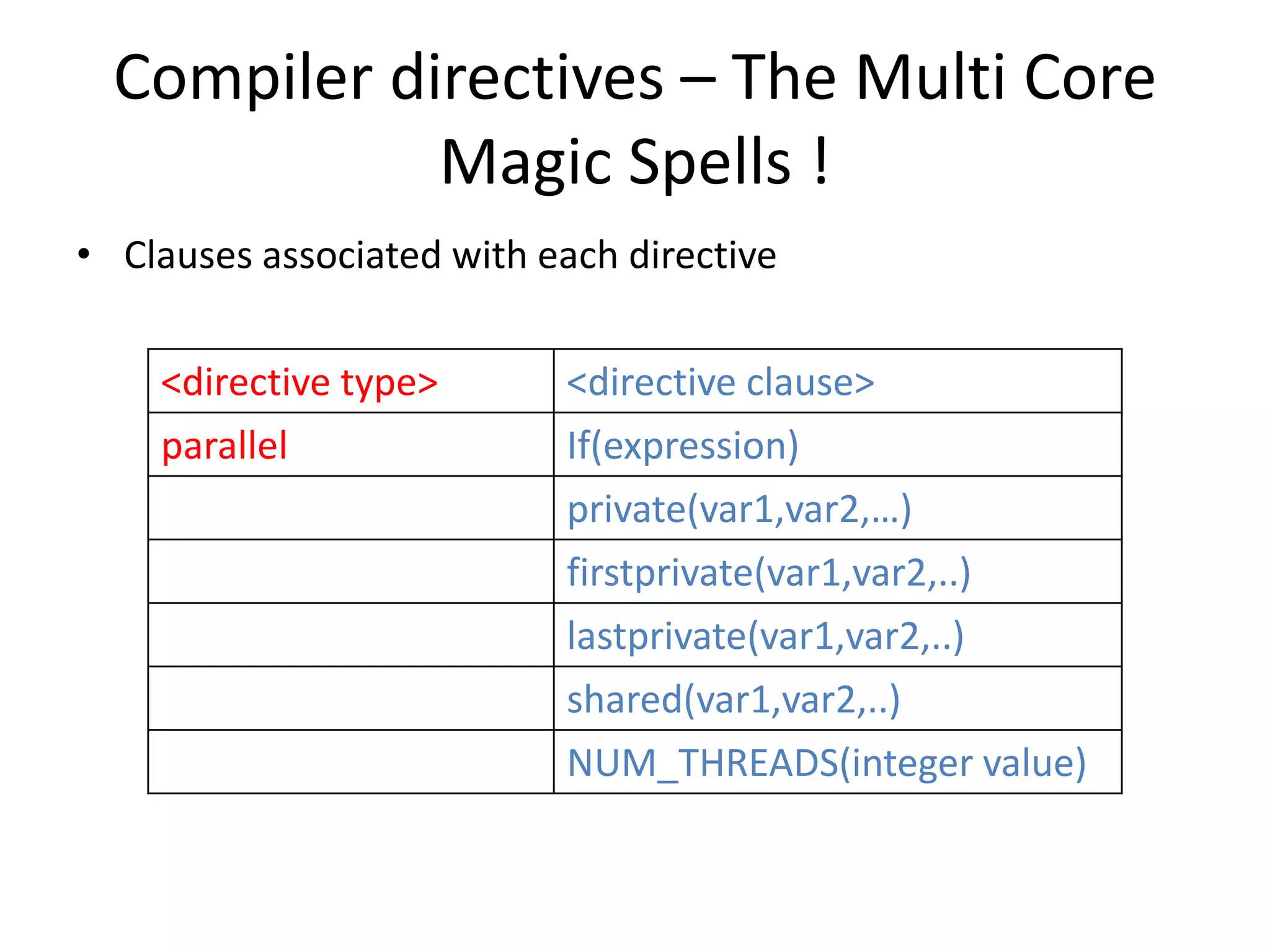 Compiler directives – The Multi Core Magic Spells !

• Clauses associated with each directive

| <directive type> | <directive clause> |
|---|---|
| parallel | If(expression) |
| | private(var1,var2,…) |
| | firstprivate(var1,var2,..) |
| | lastprivate(var1,var2,..) |
| | shared(var1,var2,..) |
| | NUM_THREADS(integer value) |